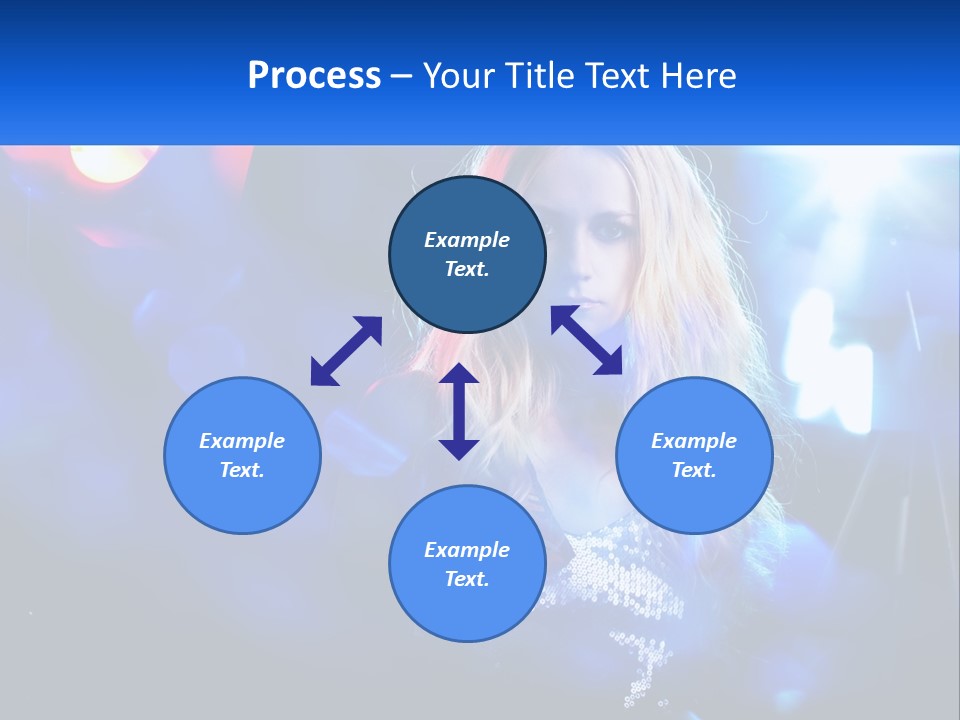 Process – Your Title Text Here

Example Text.

Example Text.

Example Text.

Example Text.